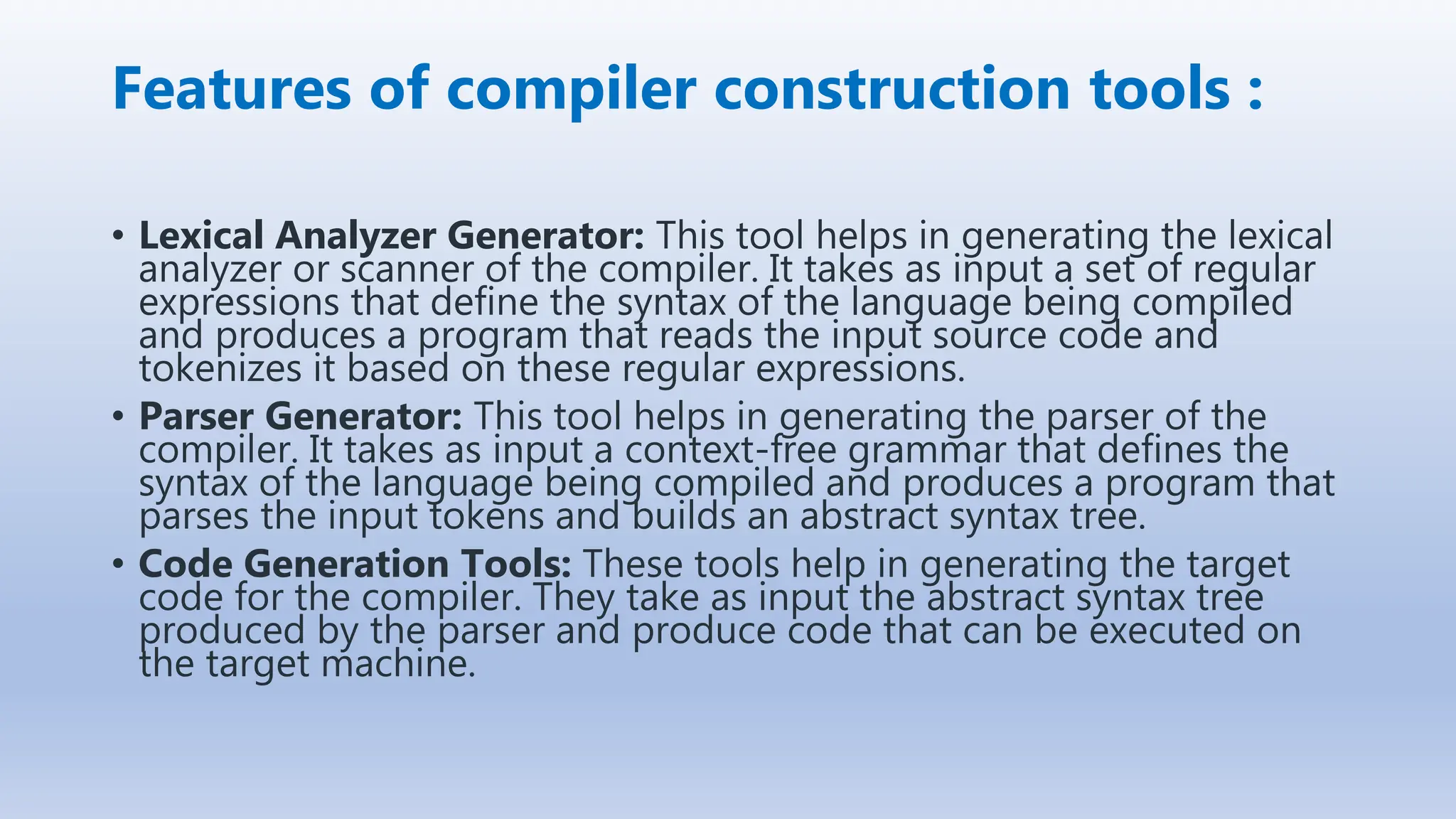 Features of compiler construction tools :

• Lexical Analyzer Generator: This tool helps in generating the lexical analyzer or scanner of the compiler. It takes as input a set of regular expressions that define the syntax of the language being compiled and produces a program that reads the input source code and tokenizes it based on these regular expressions.

• Parser Generator: This tool helps in generating the parser of the compiler. It takes as input a context-free grammar that defines the syntax of the language being compiled and produces a program that parses the input tokens and builds an abstract syntax tree.

• Code Generation Tools: These tools help in generating the target code for the compiler. They take as input the abstract syntax tree produced by the parser and produce code that can be executed on the target machine.